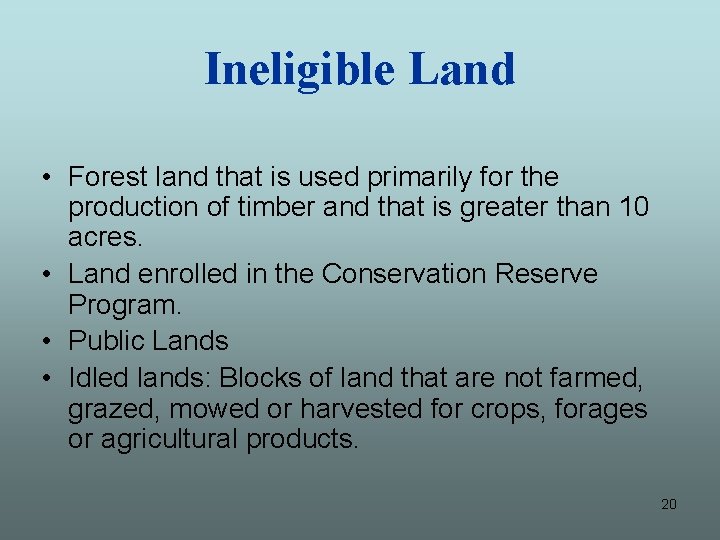 Ineligible Land

• Forest land that is used primarily for the production of timber and that is greater than 10 acres.
• Land enrolled in the Conservation Reserve Program.
• Public Lands
• Idled lands: Blocks of land that are not farmed, grazed, mowed or harvested for crops, forages or agricultural products.

20